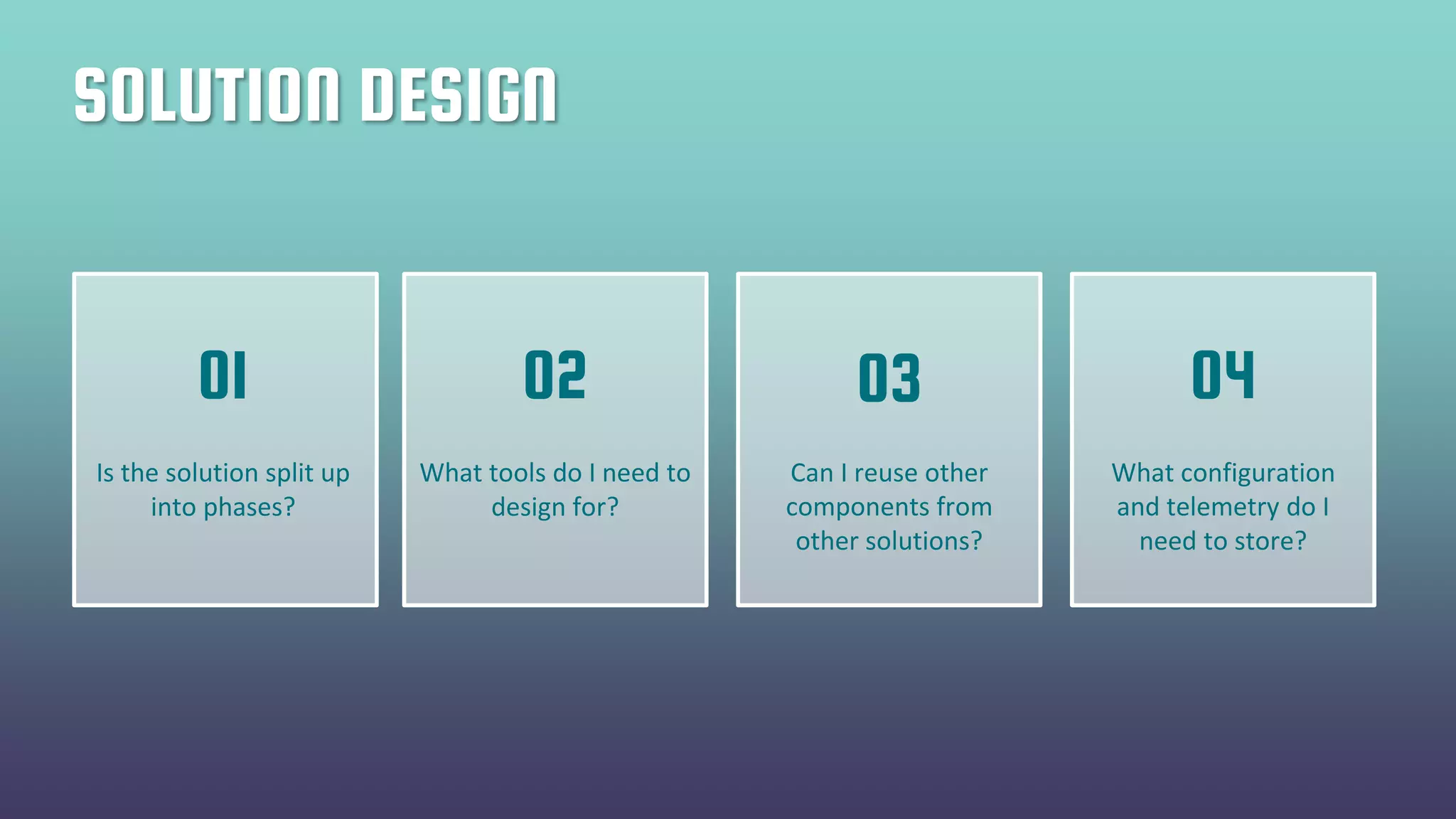 SOLUTION DESIGN

01

Is the solution split up into phases?

02

What tools do I need to design for?

03

Can I reuse other components from other solutions?

04

What configuration and telemetry do I need to store?